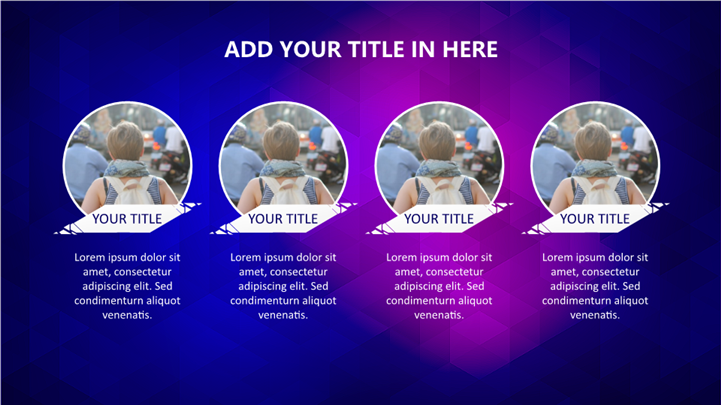 ADD YOUR TITLE IN HERE

YOUR TITLE

Lorem ipsum dolor sit amet, consectetur adipiscing elit. Sed condimenturn aliquot venenatis.

YOUR TITLE

Lorem ipsum dolor sit amet, consectetur adipiscing elit. Sed condimenturn aliquot venenatis.

YOUR TITLE

Lorem ipsum dolor sit amet, consectetur adipiscing elit. Sed condimenturn aliquot venenatis.

YOUR TITLE

Lorem ipsum dolor sit amet, consectetur adipiscing elit. Sed condimenturn aliquot venenatis.